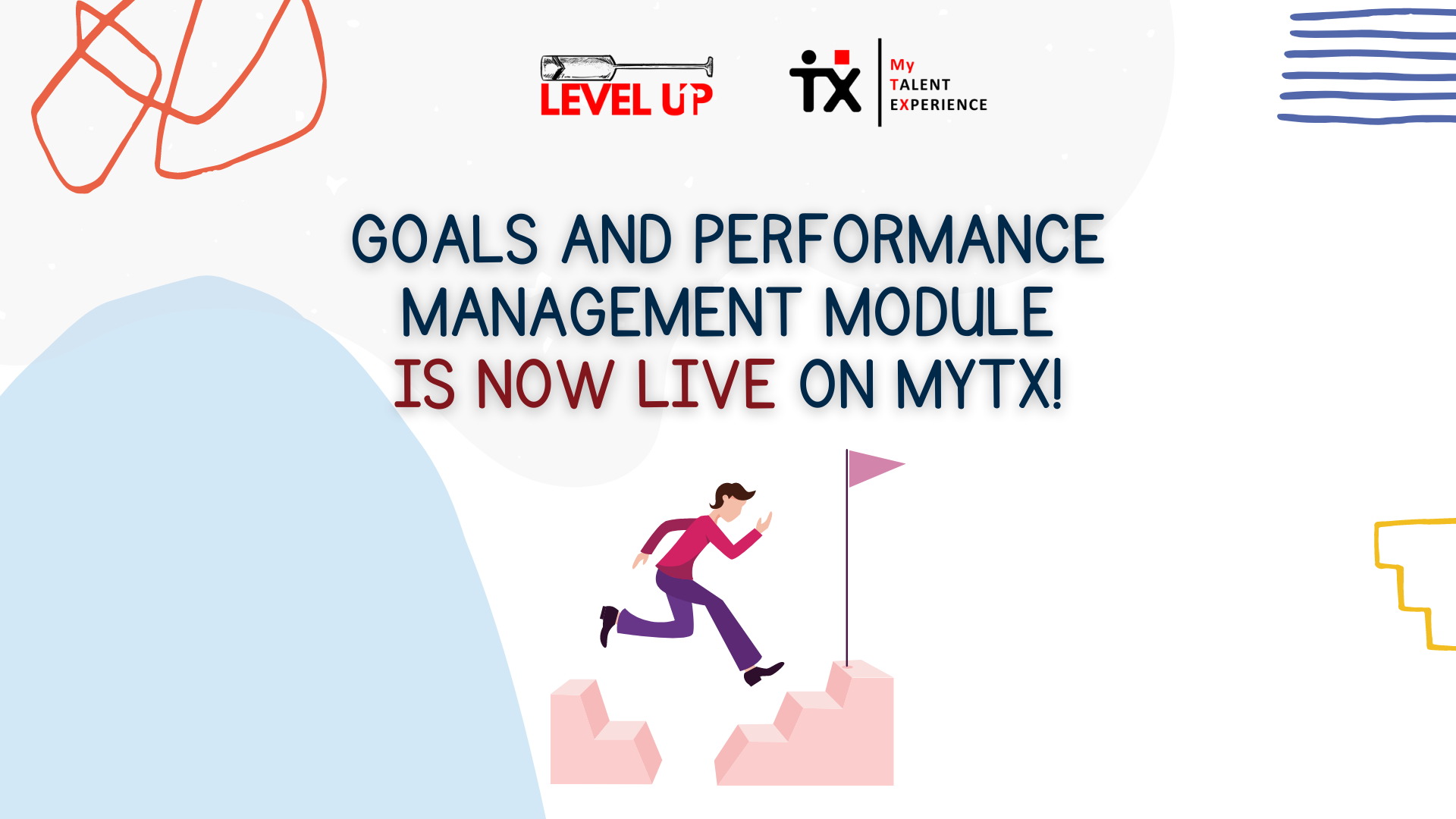 LEVEL UP

TX My TALENT EXPERIENCE

GOALS AND PERFORMANCE MANAGEMENT MODULE IS NOW LIVE ON MYTX!